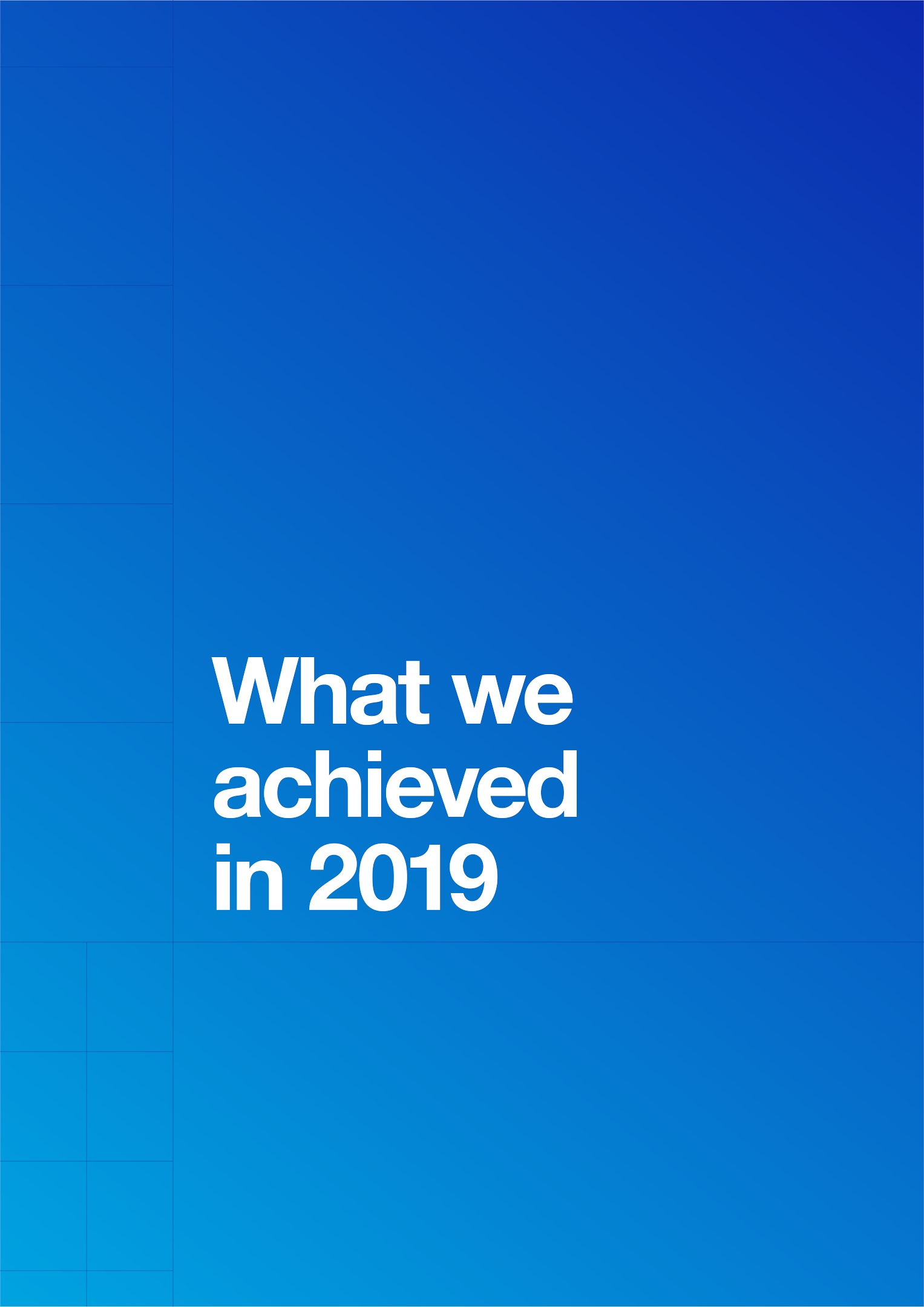 What we achieved in 2019